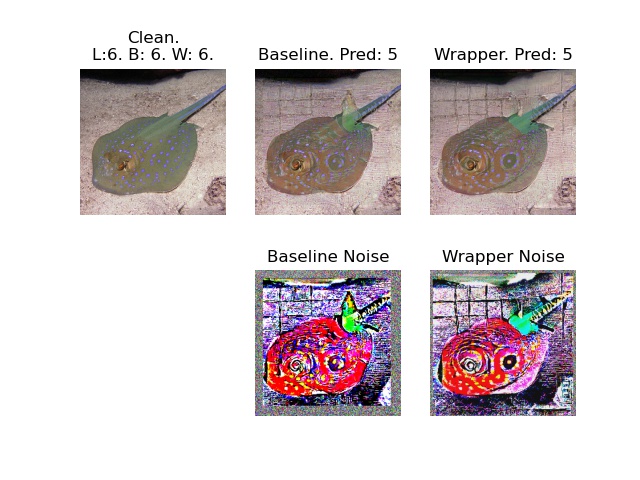 Clean.
L:6. B: 6. W: 6.

Baseline. Pred: 5

Wrapper. Pred: 5

Baseline Noise

Wrapper Noise